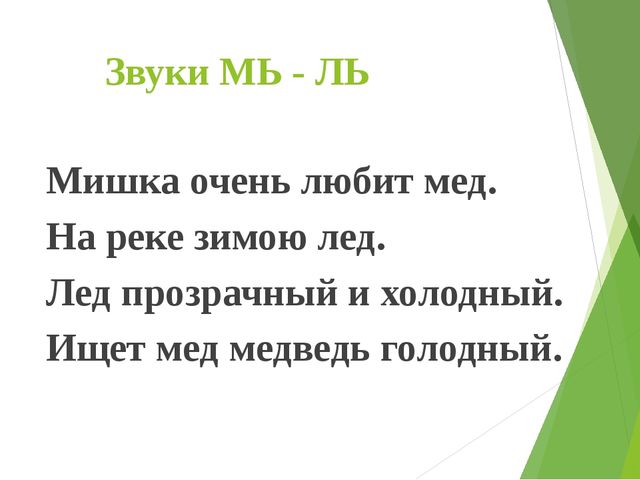 Звуки МЬ - ЛЬ

Мишка очень любит мед.
На реке зимою лед.
Лед прозрачный и холодный.
Ищет мед медведь голодный.